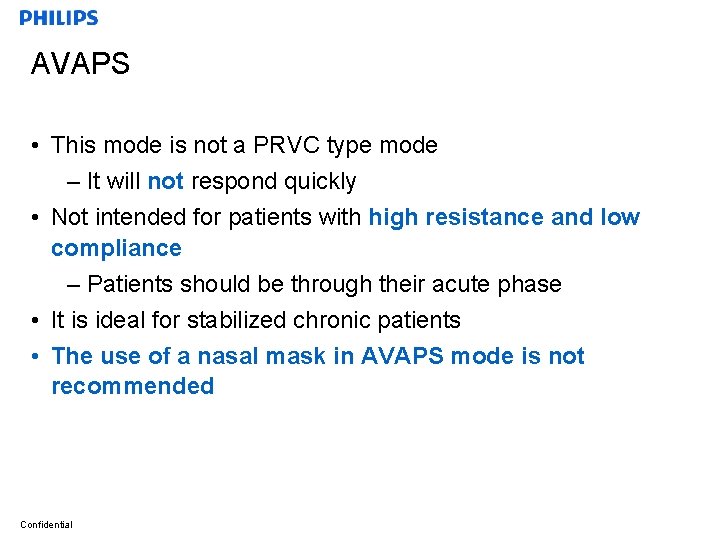 PHILIPS

AVAPS

• This mode is not a PRVC type mode
– It will not respond quickly
• Not intended for patients with high resistance and low compliance
– Patients should be through their acute phase
• It is ideal for stabilized chronic patients
• The use of a nasal mask in AVAPS mode is not recommended

Confidential